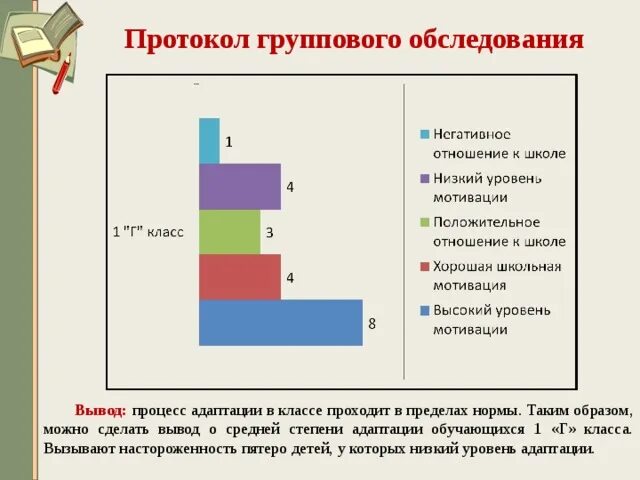 Протокол группового обследования

1 "Г" класс

1
4
3
4
8

Негативное отношение к школе
Низкий уровень мотивации
Положительное отношение к школе
Хорошая школьная мотивация
Высокий уровень мотивации

Вывод: процесс адаптации в классе проходит в пределах нормы. Таким образом, можно сделать вывод о средней степени адаптации обучающихся 1 «Г» класса. Вызывают настороженность пятеро детей, у которых низкий уровень адаптации.